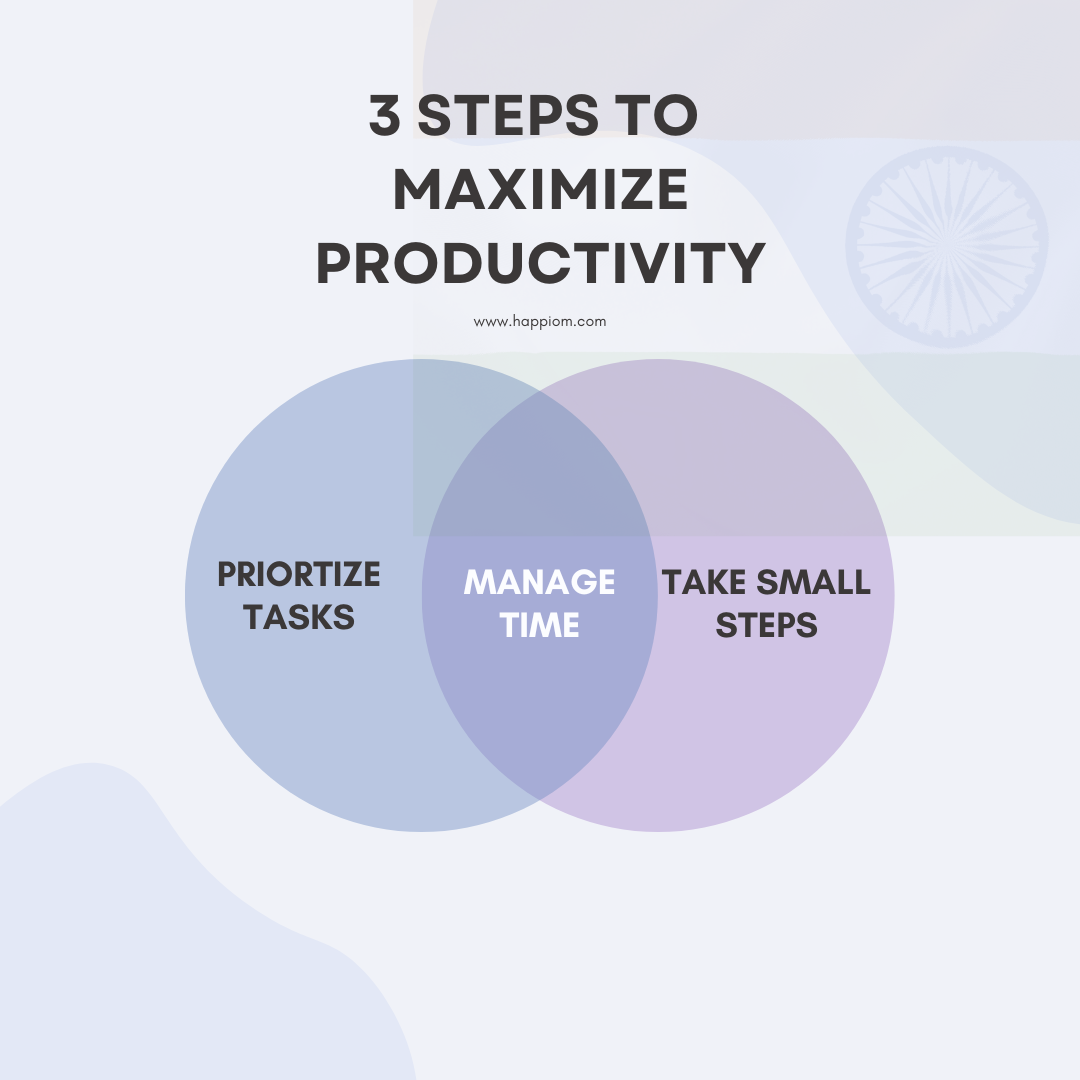 3 STEPS TO MAXIMIZE PRODUCTIVITY

www.happiom.com

PRIORTIZE TASKS

MANAGE TIME

TAKE SMALL STEPS